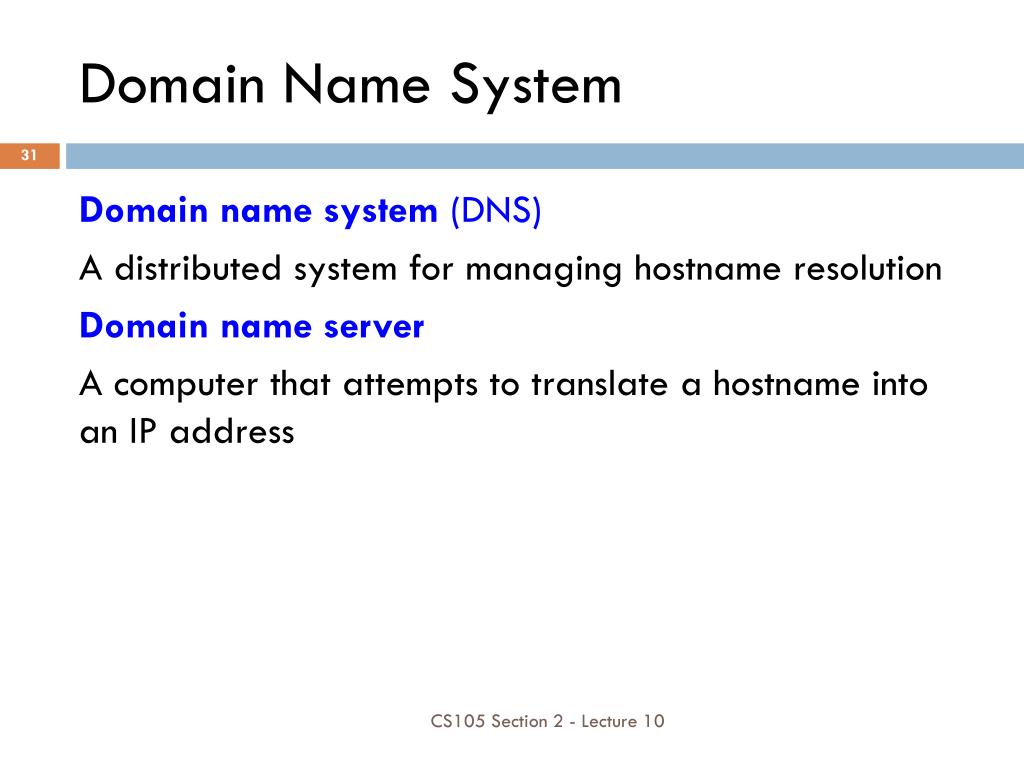 Domain Name System

31

Domain name system (DNS)

A distributed system for managing hostname resolution

Domain name server

A computer that attempts to translate a hostname into an IP address

CS105 Section 2 - Lecture 10